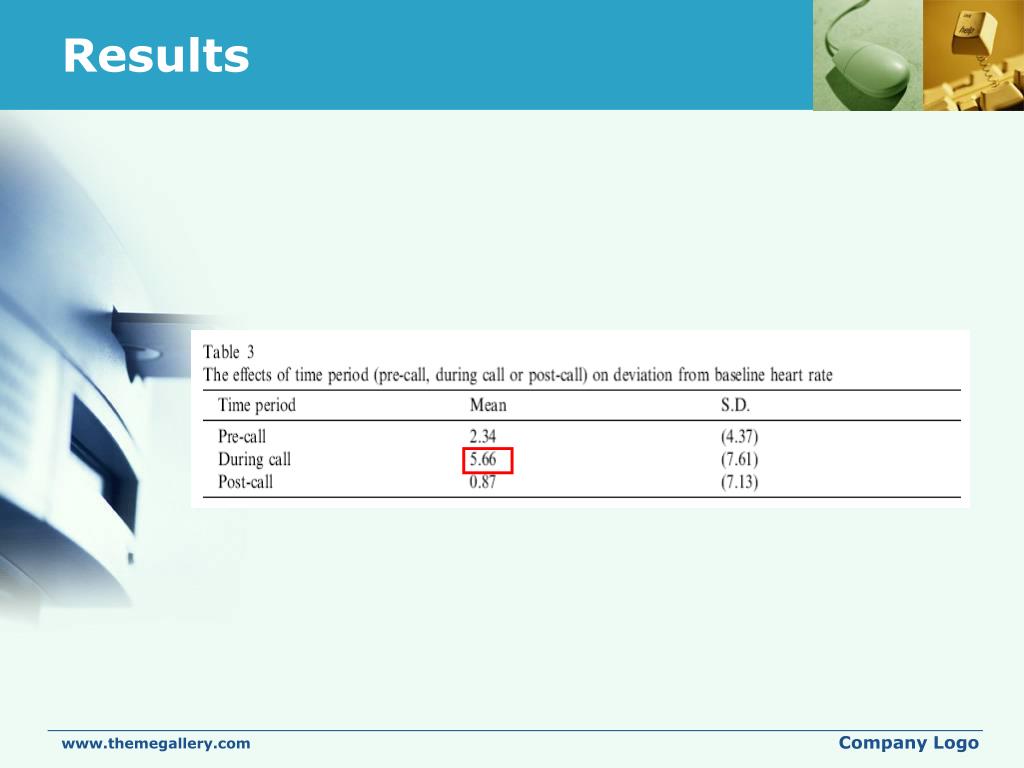 Results

Table 3
The effects of time period (pre-call, during call or post-call) on deviation from baseline heart rate

| Time period | Mean | S.D. |
|---|---|---|
| Pre-call | 2.34 | (4.37) |
| During call | 5.66 | (7.61) |
| Post-call | 0.87 | (7.13) |

www.themegallery.com

Company Logo